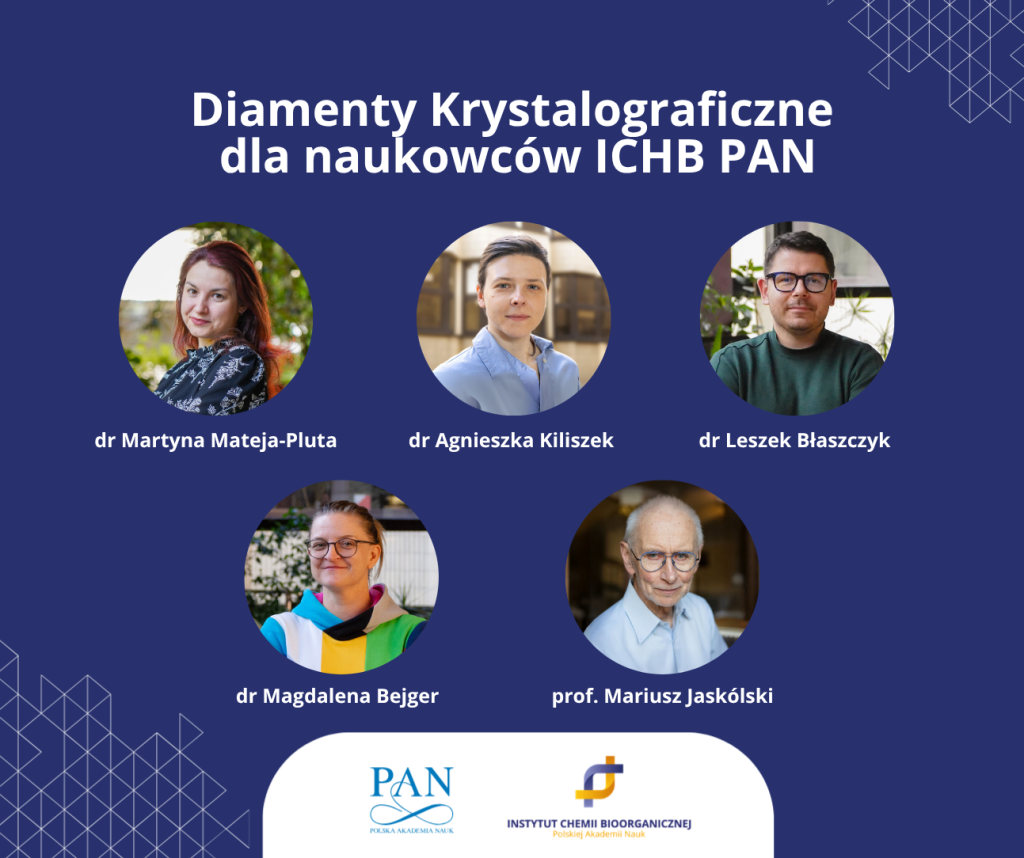 Diamenty Krystalograficzne dla naukowców ICHB PAN

dr Martyna Mateja-Pluta

dr Agnieszka Kiliszek

dr Leszek Błaszczyk

dr Magdalena Bejger

prof. Mariusz Jaskólski

PAN
POLSKA AKADEMIA NAUK

INSTYTUT CHEMII BIOORGANICZNEJ
Polskiej Akademii Nauk